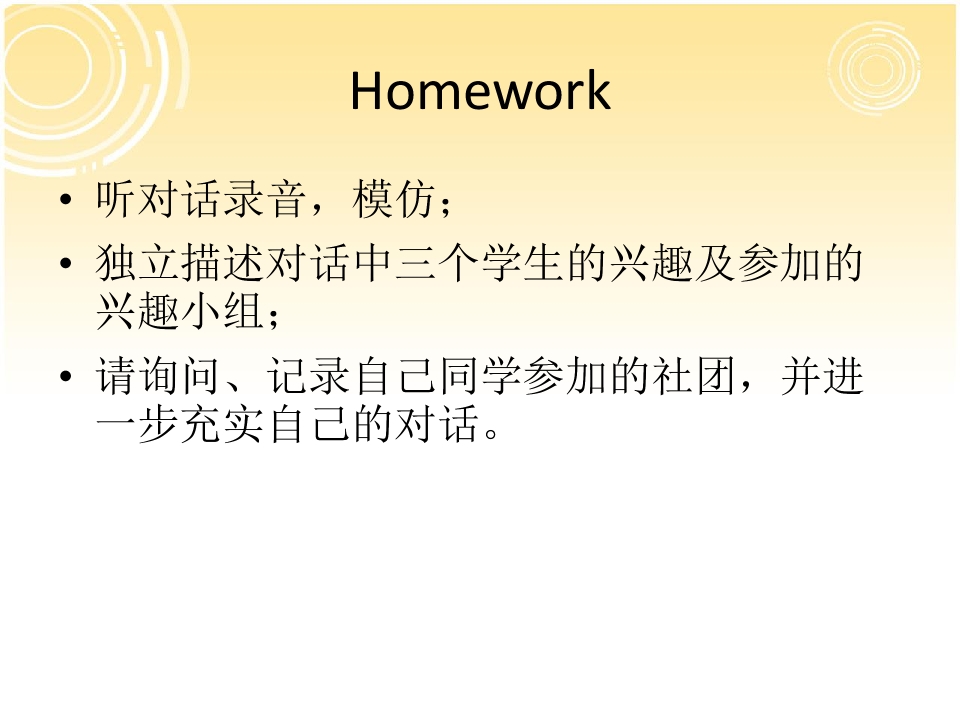 Homework

• 听对话录音，模仿；
• 独立描述对话中三个学生的兴趣及参加的兴趣小组；
• 请询问、记录自己同学参加的社团，并进一步充实自己的对话。